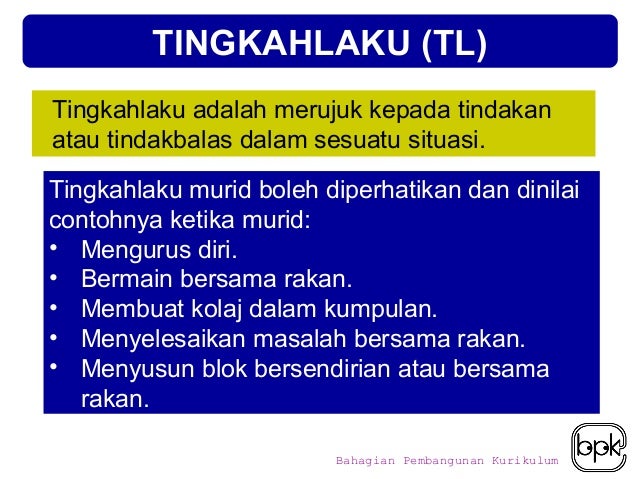 TINGKAHLAKU (TL)

Tingkahlaku adalah merujuk kepada tindakan atau tindakbalas dalam sesuatu situasi.

Tingkahlaku murid boleh diperhatikan dan dinilai contohnya ketika murid:
• Mengurus diri.
• Bermain bersama rakan.
• Membuat kolaj dalam kumpulan.
• Menyelesaikan masalah bersama rakan.
• Menyusun blok bersendirian atau bersama rakan.

Bahagian Pembangunan Kurikulum
bpk